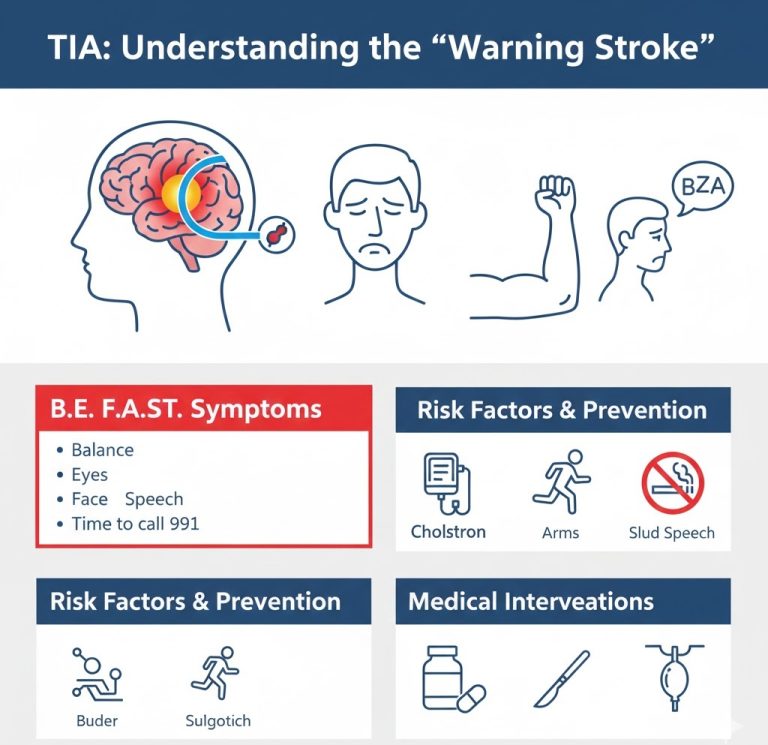 TIA: Understanding the “Warning Stroke”

BZA

B.E. F.A.ST. Symptoms

• Balance
• Eyes
• Face Speech
• Time to call 991

Risk Factors & Prevention

Cholstron

Arms

Slud Speech

Risk Factors & Prevention

Buder

Sulgotich

Medical Interveations